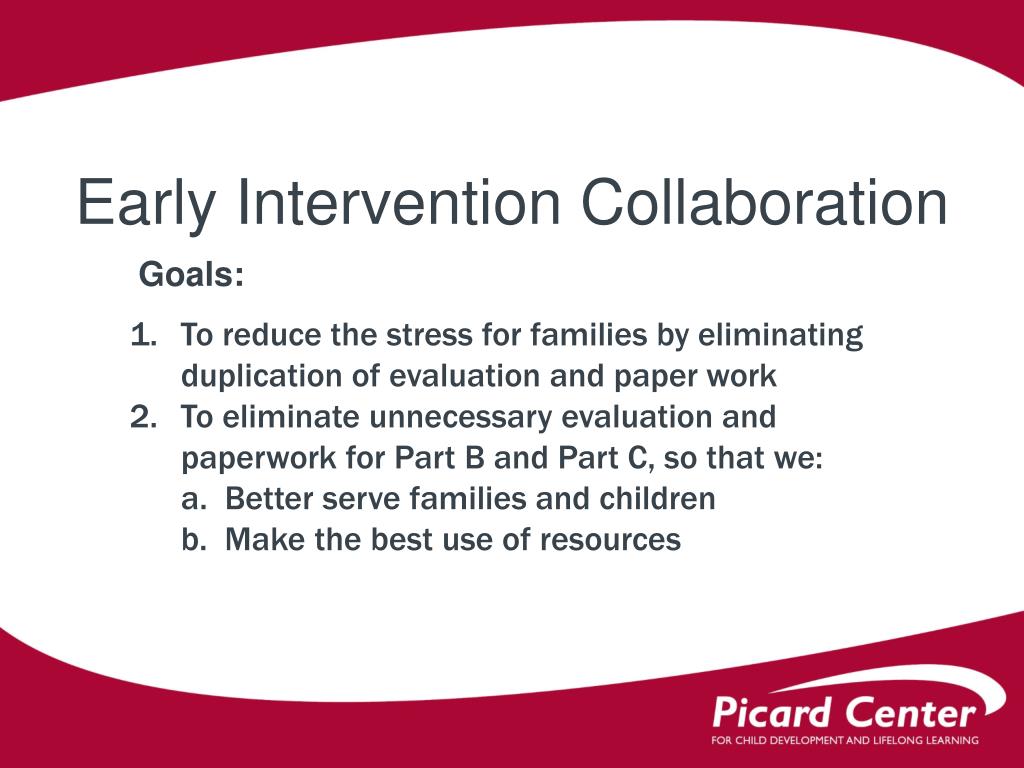 Early Intervention Collaboration

Goals:

1. To reduce the stress for families by eliminating duplication of evaluation and paper work
2. To eliminate unnecessary evaluation and paperwork for Part B and Part C, so that we:
a. Better serve families and children
b. Make the best use of resources

Picard Center
FOR CHILD DEVELOPMENT AND LIFELONG LEARNING